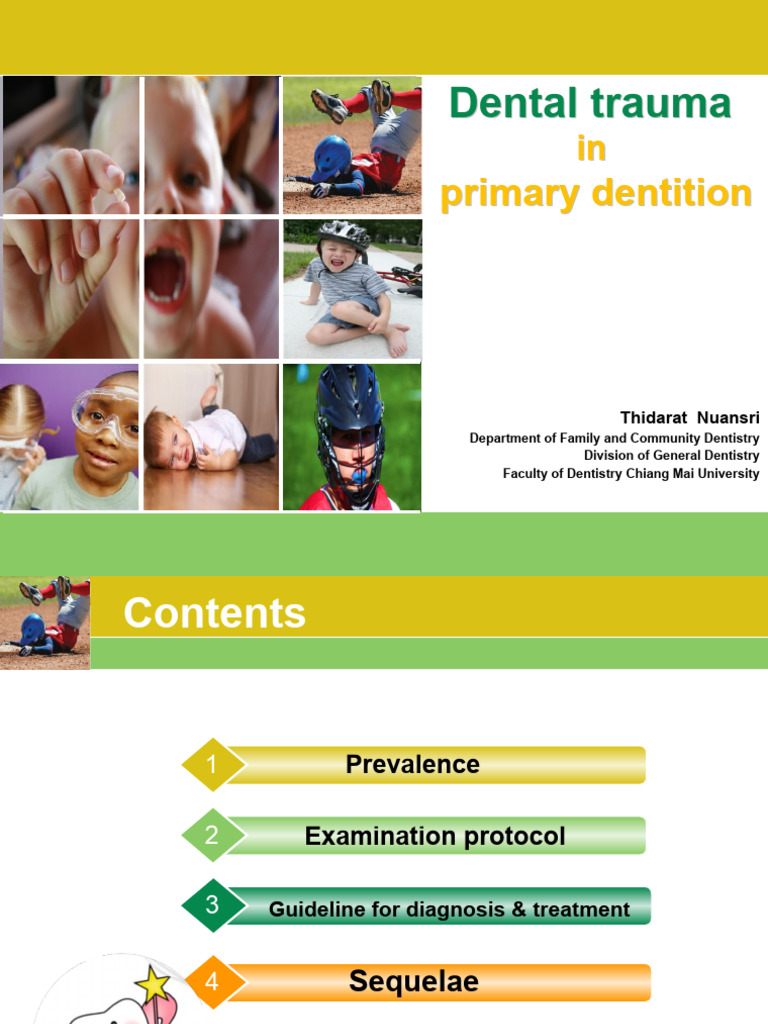 Dental trauma
in
primary dentition

Thidarat Nuansri
Department of Family and Community Dentistry
Division of General Dentistry
Faculty of Dentistry Chiang Mai University

Contents

1 Prevalence

2 Examination protocol

3 Guideline for diagnosis & treatment

4 Sequelae